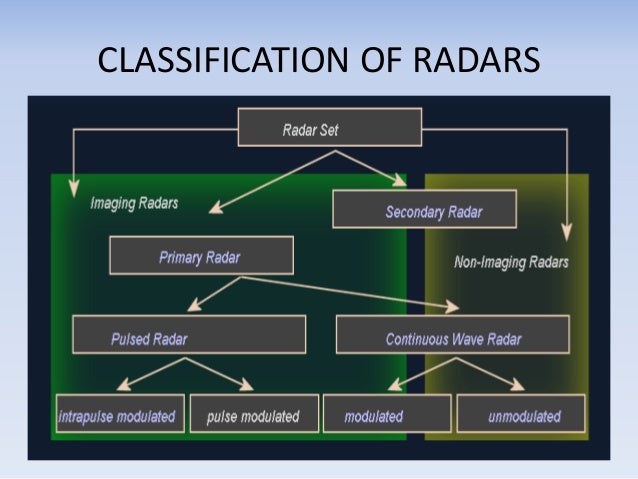 CLASSIFICATION OF RADARS

Radar Set

Imaging Radars

Secondary Radar

Primary Radar

Non-Imaging Radars

Pulsed Radar

Continuous Wave Radar

intrapulse modulated

pulse modulated

modulated

unmodulated